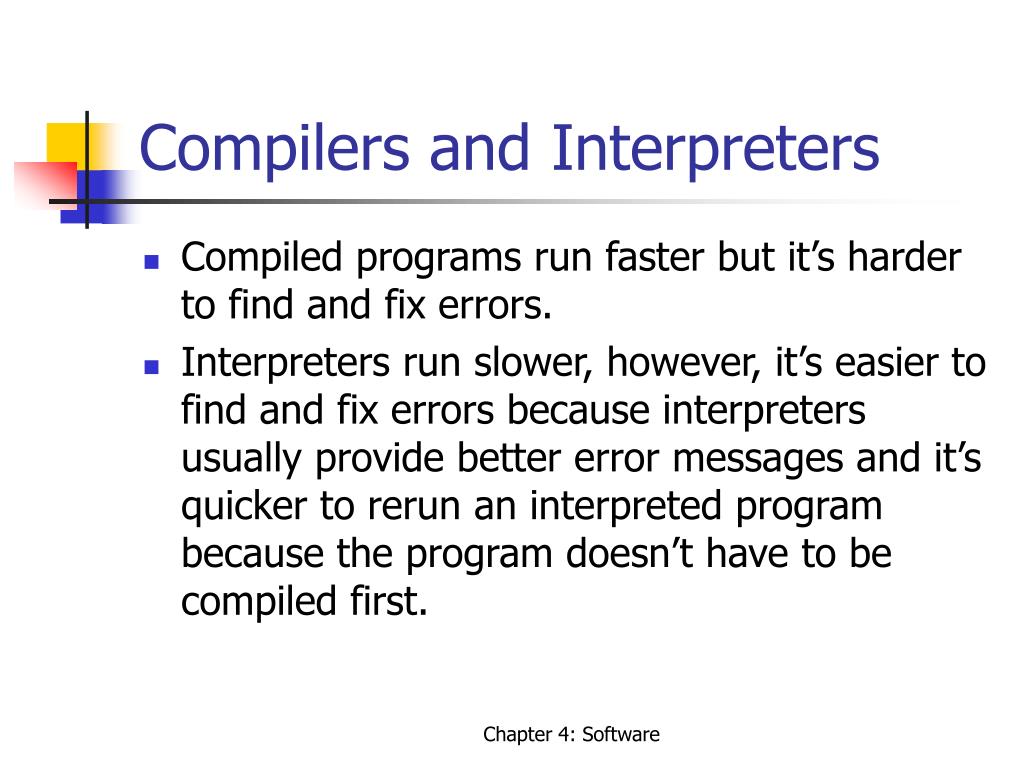 Compilers and Interpreters

- Compiled programs run faster but it’s harder to find and fix errors.
- Interpreters run slower, however, it’s easier to find and fix errors because interpreters usually provide better error messages and it’s quicker to rerun an interpreted program because the program doesn’t have to be compiled first.

Chapter 4: Software